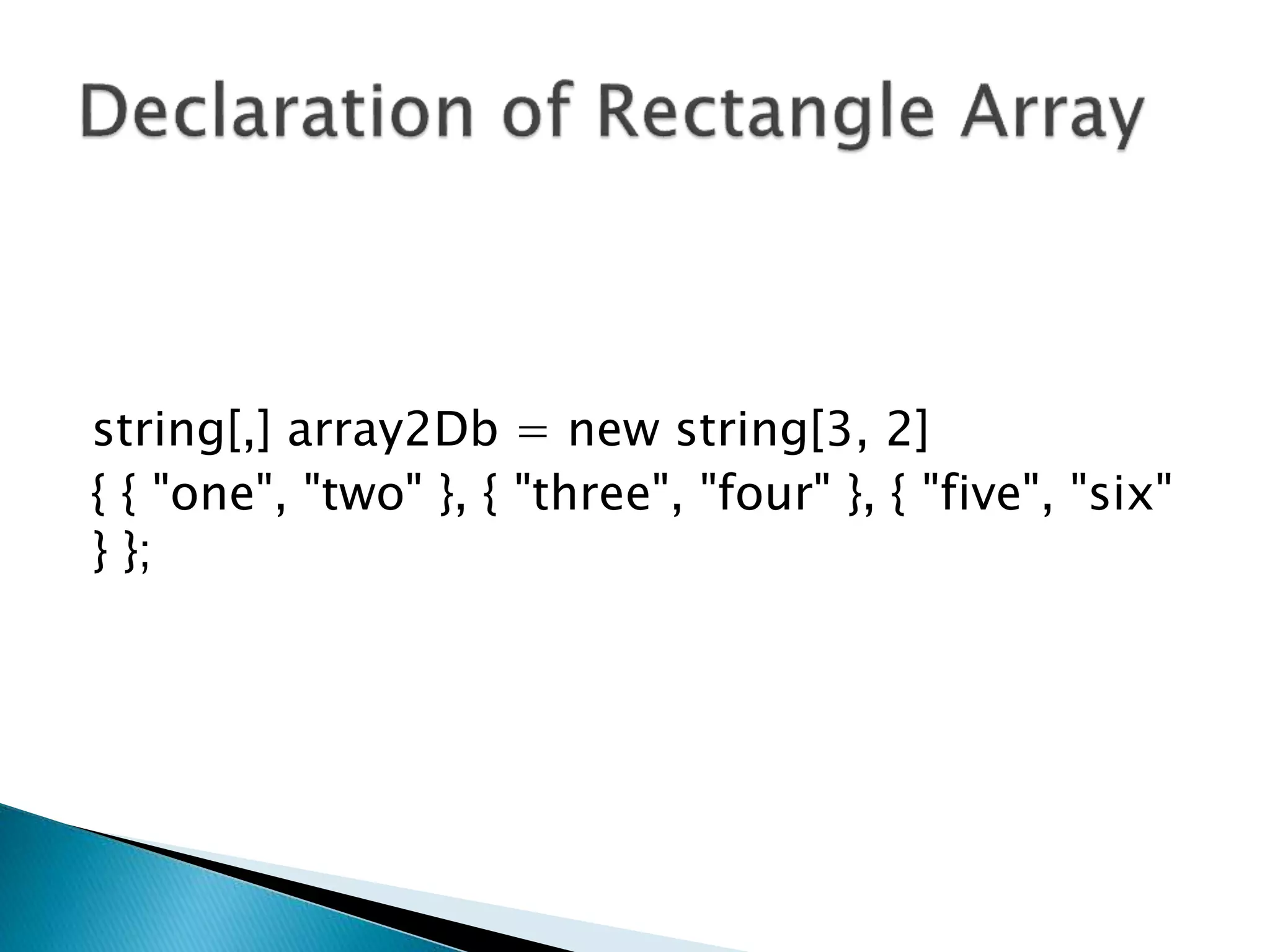 Declaration of Rectangle Array

string[,] array2Db = new string[3, 2]
{ { "one", "two" }, { "three", "four" }, { "five", "six" } };